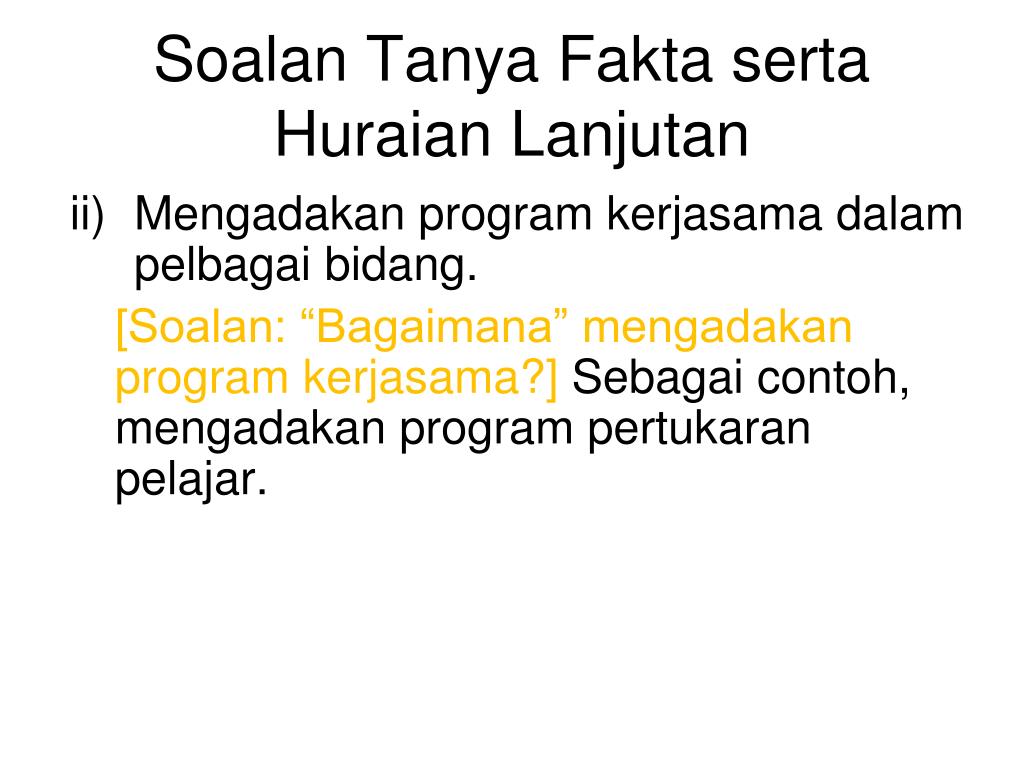 Soalan Tanya Fakta serta Huraian Lanjutan

ii) Mengadakan program kerjasama dalam pelbagai bidang.

[Soalan: “Bagaimana” mengadakan program kerjasama?] Sebagai contoh, mengadakan program pertukaran pelajar.